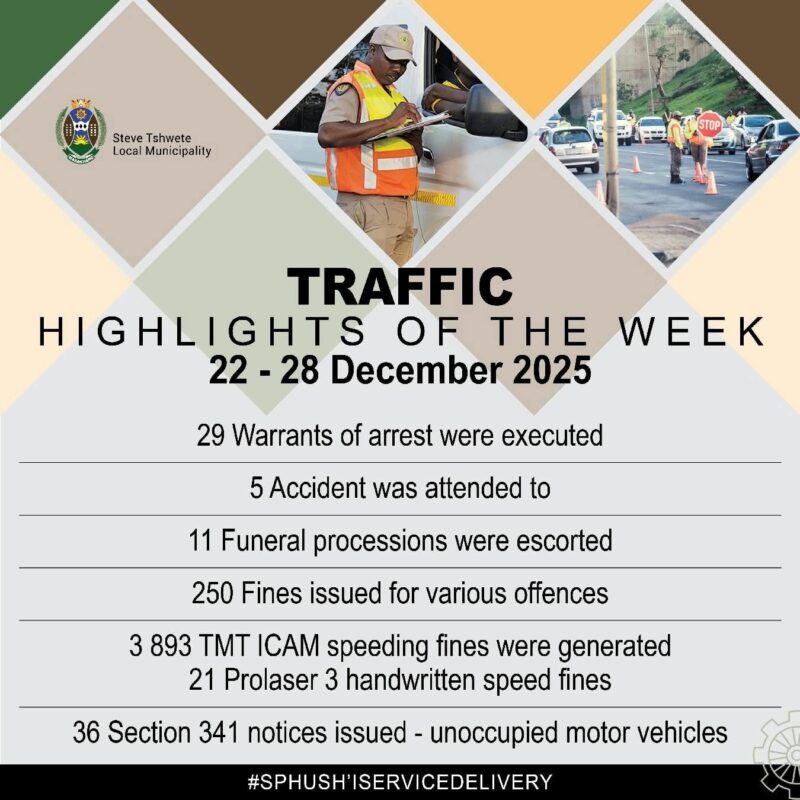 Steve Tshwete Local Municipality

STOP

TRAFFIC
HIGHLIGHTS OF THE WEEK
22 - 28 December 2025

29 Warrants of arrest were executed

5 Accident was attended to

11 Funeral processions were escorted

250 Fines issued for various offences

3 893 TMT ICAM speeding fines were generated
21 Prolaser 3 handwritten speed fines

36 Section 341 notices issued - unoccupied motor vehicles

#SPHUSH'ISERVICEDELIVERY